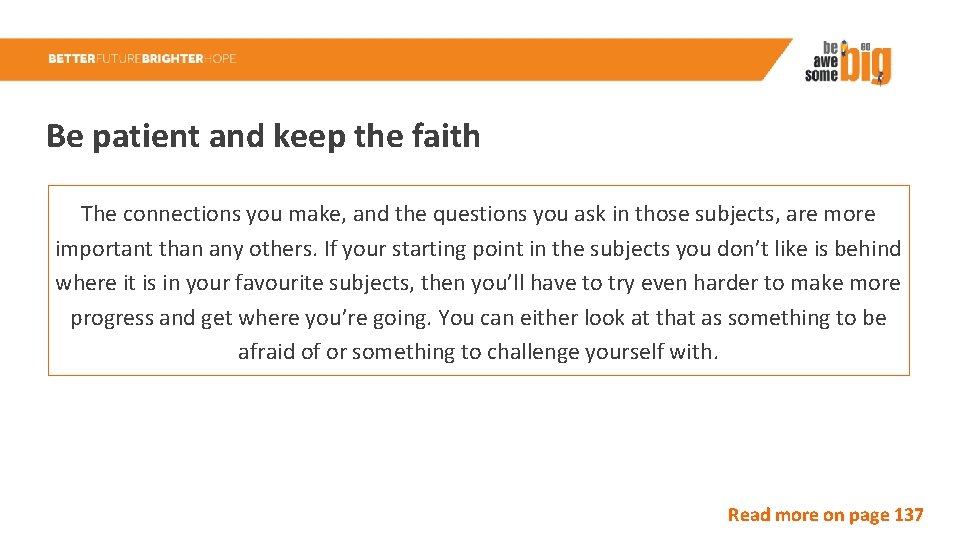 BETTERFUTUREBRIGHTERHOPE

be awe some go big

Be patient and keep the faith

The connections you make, and the questions you ask in those subjects, are more important than any others. If your starting point in the subjects you don't like is behind where it is in your favourite subjects, then you'll have to try even harder to make more progress and get where you're going. You can either look at that as something to be afraid of or something to challenge yourself with.

Read more on page 137